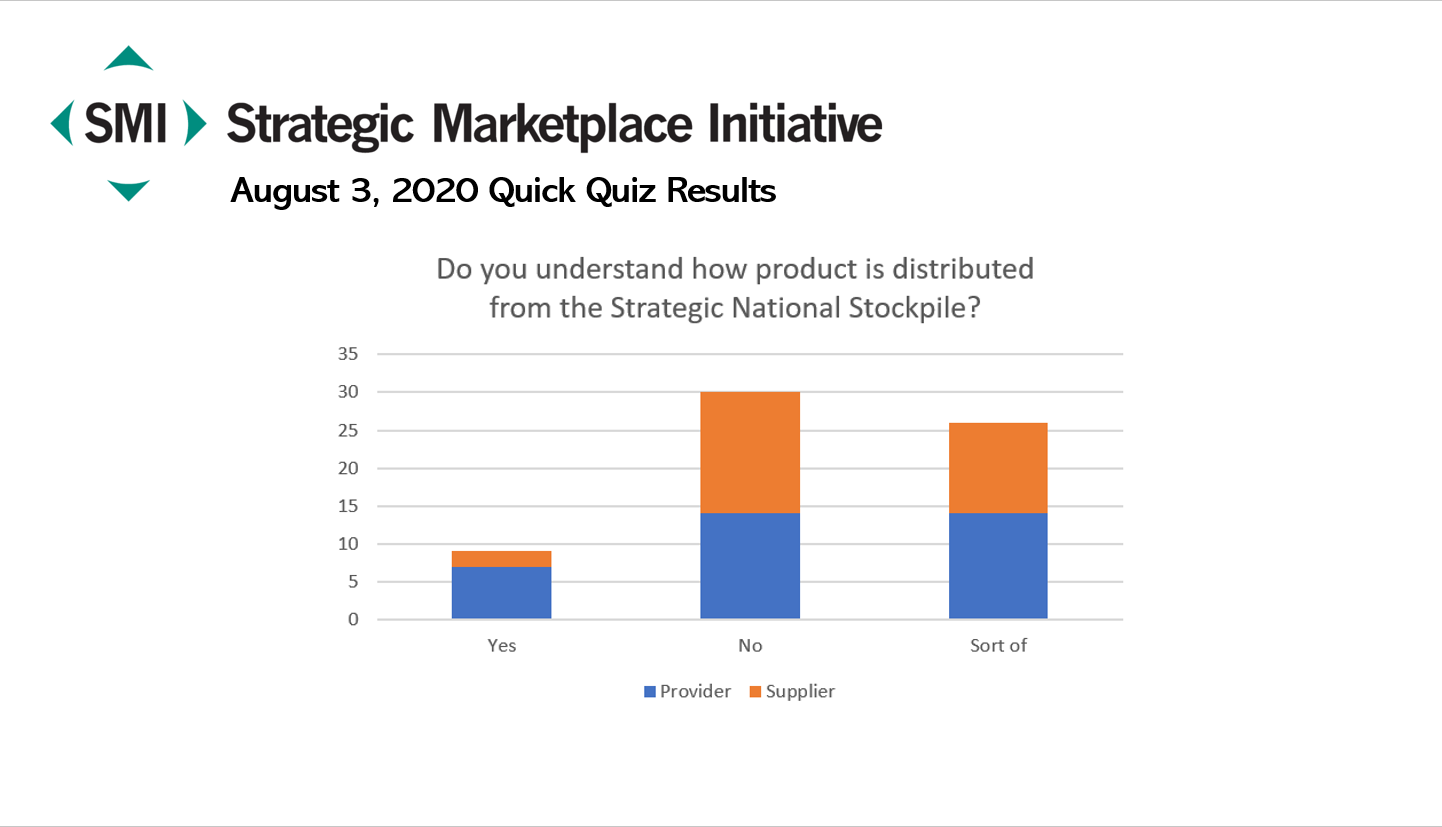 SMI Strategic Marketplace Initiative

August 3, 2020 Quick Quiz Results

Do you understand how product is distributed from the Strategic National Stockpile?

35
30
25
20
15
10
5
0

Yes
No
Sort of

Provider
Supplier